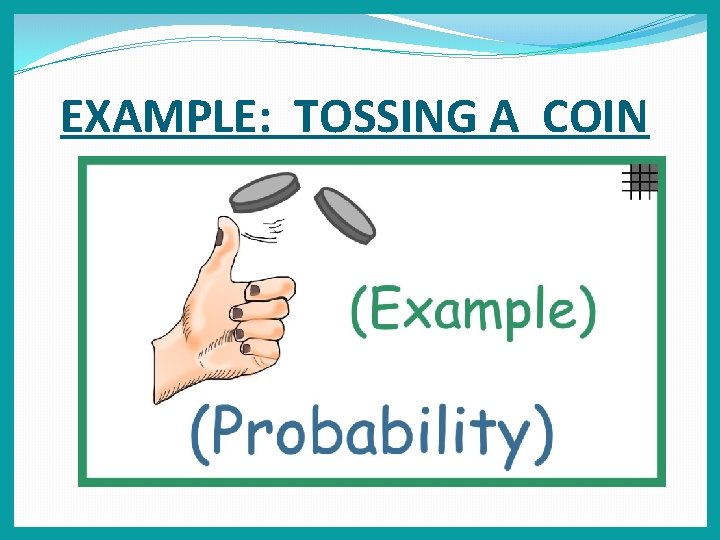 EXAMPLE: TOSSING A COIN

(Example)

(Probability)